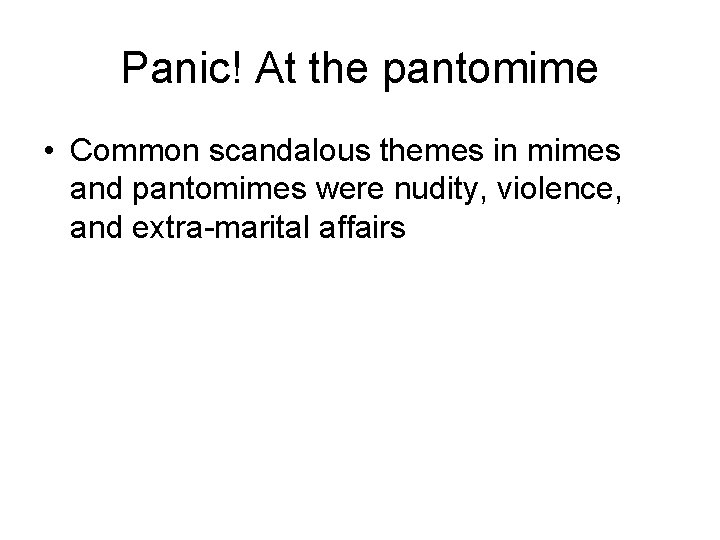 Panic! At the pantomime

• Common scandalous themes in mimes and pantomimes were nudity, violence, and extra-marital affairs